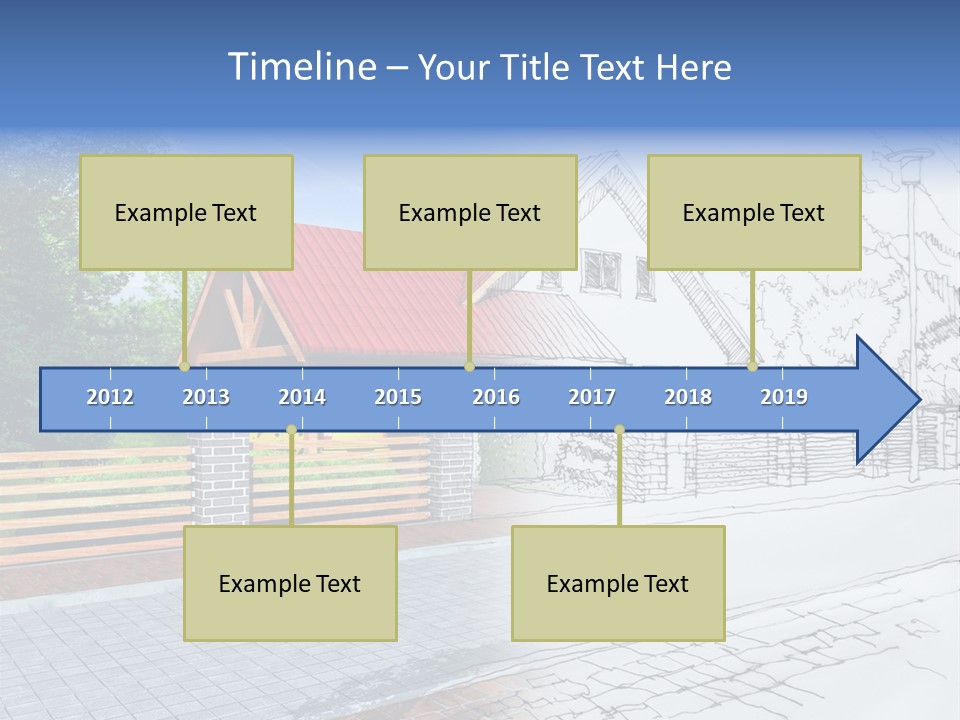 Timeline – Your Title Text Here

Example Text

Example Text

Example Text

2012 2013 2014 2015 2016 2017 2018 2019

Example Text

Example Text